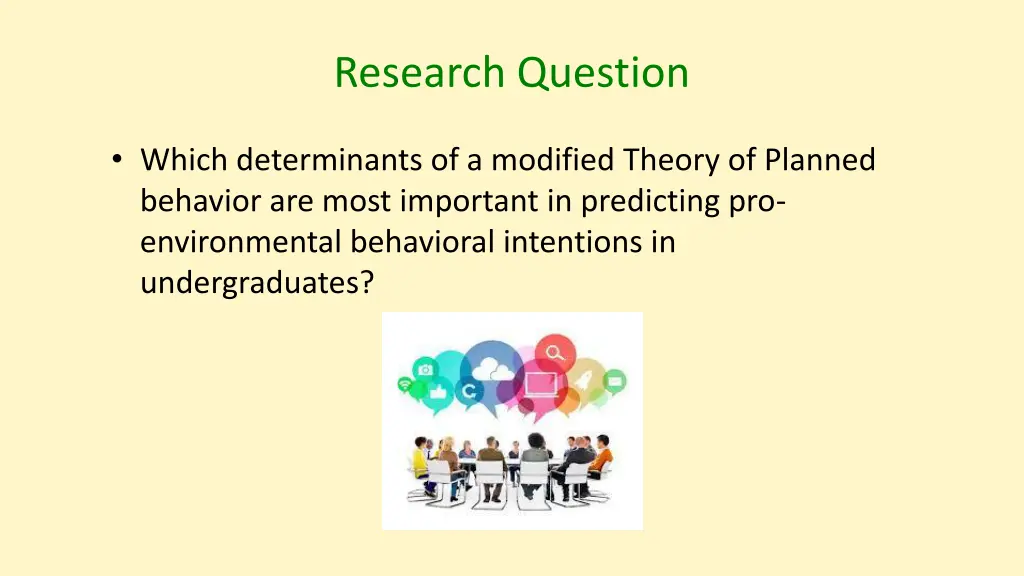 Research Question

• Which determinants of a modified Theory of Planned behavior are most important in predicting pro-environmental behavioral intentions in undergraduates?